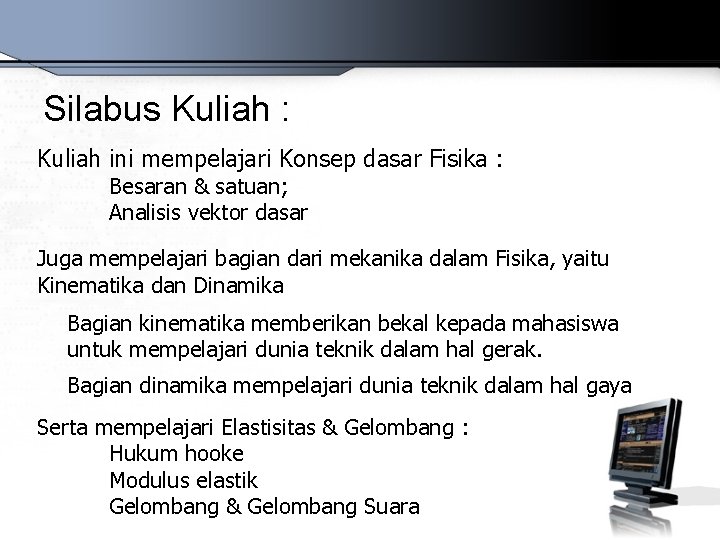 Silabus Kuliah :

Kuliah ini mempelajari Konsep dasar Fisika :
Besaran & satuan;
Analisis vektor dasar

Juga mempelajari bagian dari mekanika dalam Fisika, yaitu Kinematika dan Dinamika

Bagian kinematika memberikan bekal kepada mahasiswa untuk mempelajari dunia teknik dalam hal gerak.

Bagian dinamika mempelajari dunia teknik dalam hal gaya

Serta mempelajari Elastisitas & Gelombang :
Hukum hooke
Modulus elastik
Gelombang & Gelombang Suara